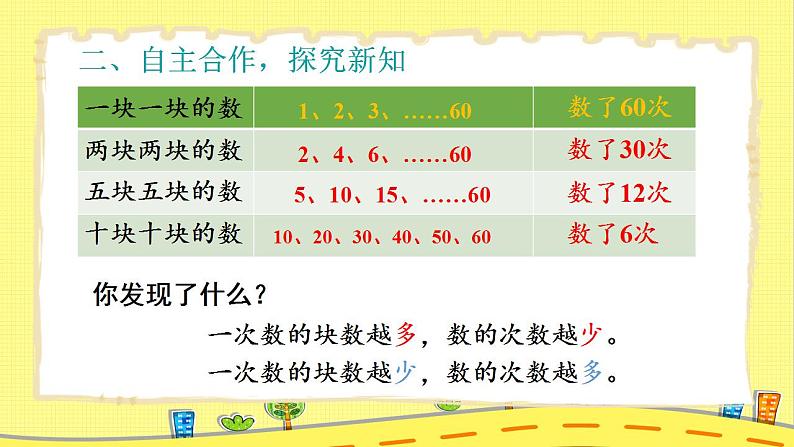 二、自主合作，探究新知

| 一块一块的数 | 1、2、3、……60 | 数了60次 |
|---|---|---|
| 两块两块的数 | 2、4、6、……60 | 数了30次 |
| 五块五块的数 | 5、10、15、……60 | 数了12次 |
| 十块十块的数 | 10、20、30、40、50、60 | 数了6次 |

你发现了什么？

一次数的块数越多，数的次数越少。

一次数的块数越少，数的次数越多。